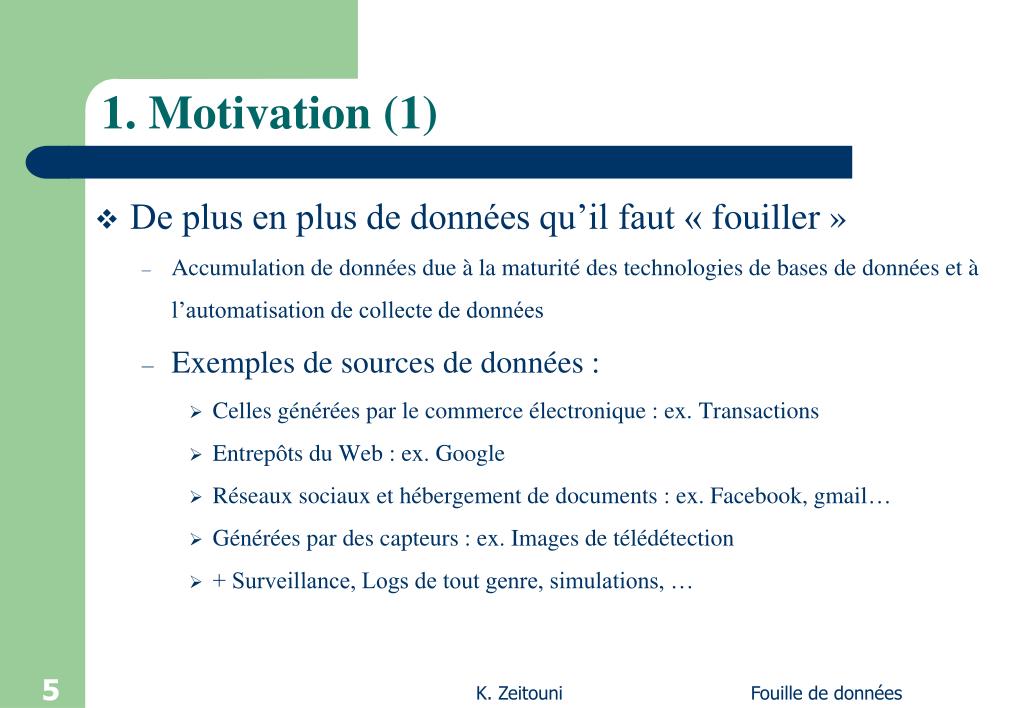 1. Motivation (1)

❖ De plus en plus de données qu’il faut « fouiller »

– Accumulation de données due à la maturité des technologies de bases de données et à l’automatisation de collecte de données

– Exemples de sources de données :

➢ Celles générées par le commerce électronique : ex. Transactions

➢ Entrepôts du Web : ex. Google

➢ Réseaux sociaux et hébergement de documents : ex. Facebook, gmail…

➢ Générées par des capteurs : ex. Images de télédétection

➢ + Surveillance, Logs de tout genre, simulations, …

5

K. Zeitouni

Fouille de données